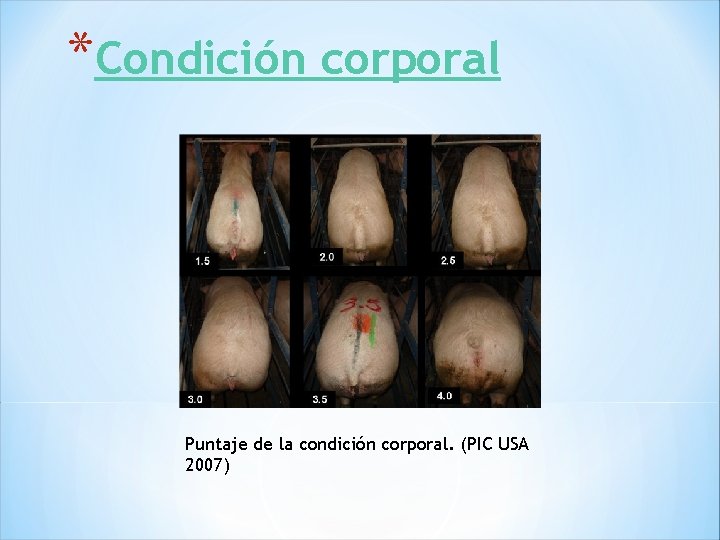 *Condición corporal

1.5

2.0

2.5

3.0

3.5

3.5

4.0

Puntaje de la condición corporal. (PIC USA 2007)